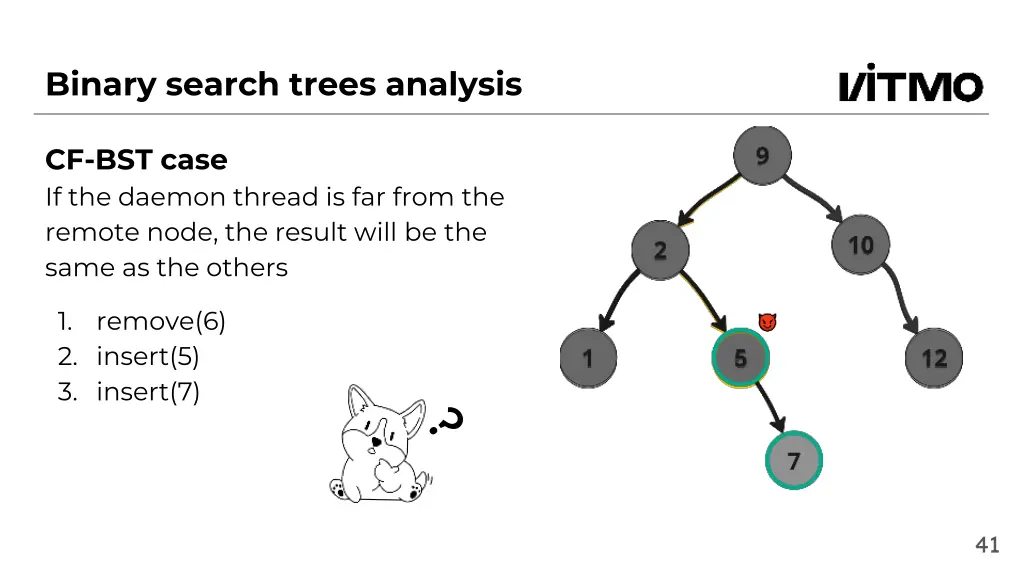 Binary search trees analysis

ITMO

CF-BST case
If the daemon thread is far from the remote node, the result will be the same as the others

1. remove(6)
2. insert(5)
3. insert(7)

?

9
2
10
1
5
12
7

41